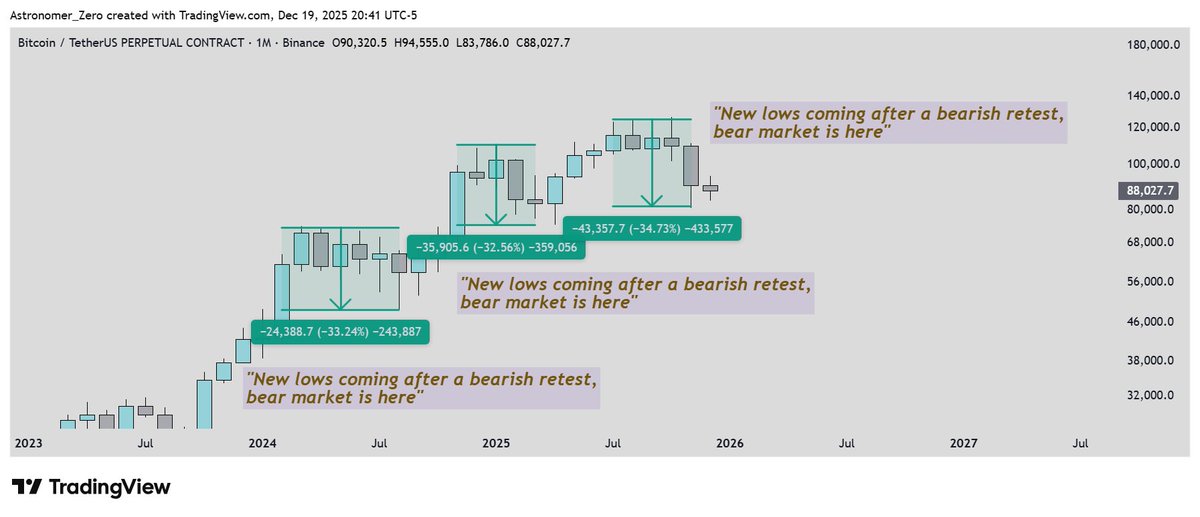 Astronomer_Zero created with TradingView.com, Dec 19, 2025 20:41 UTC-5

Bitcoin / TetherUS PERPETUAL CONTRACT · 1M · Binance O90,320.5 H94,555.0 L83,786.0 C88,027.7

"New lows coming after a bearish retest, bear market is here"

−43,357.7 (−34.73%) −433,577

−35,905.6 (−32.56%) −359,056

"New lows coming after a bearish retest, bear market is here"

−24,388.7 (−33.24%) −243,887

"New lows coming after a bearish retest, bear market is here"

180,000.0
140,000.0
120,000.0
100,000.0
88,027.7
80,000.0
68,000.0
56,000.0
46,000.0
38,000.0
32,000.0

2023 Jul 2024 Jul 2025 Jul 2026 Jul 2027 Jul

TradingView